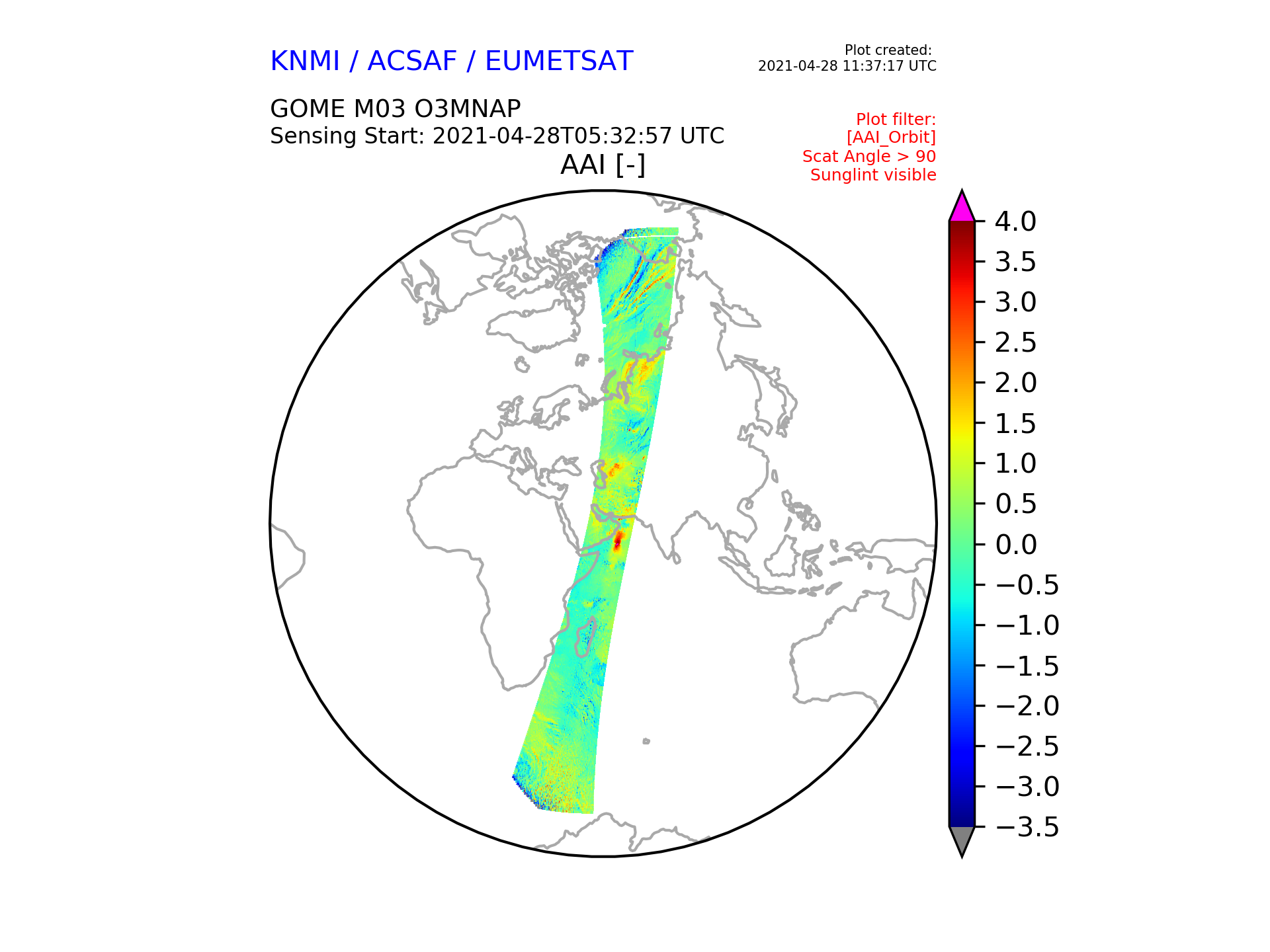 KNMI / ACSAF / EUMETSAT

Plot created:
2021-04-28 11:37:17 UTC

GOME M03 O3MNAP
Sensing Start: 2021-04-28T05:32:57 UTC

Plot filter:
[AAI_Orbit]
Scat Angle > 90
Sunglint visible

AAI [-]

4.0
3.5
3.0
2.5
2.0
1.5
1.0
0.5
0.0
−0.5
−1.0
−1.5
−2.0
−2.5
−3.0
−3.5